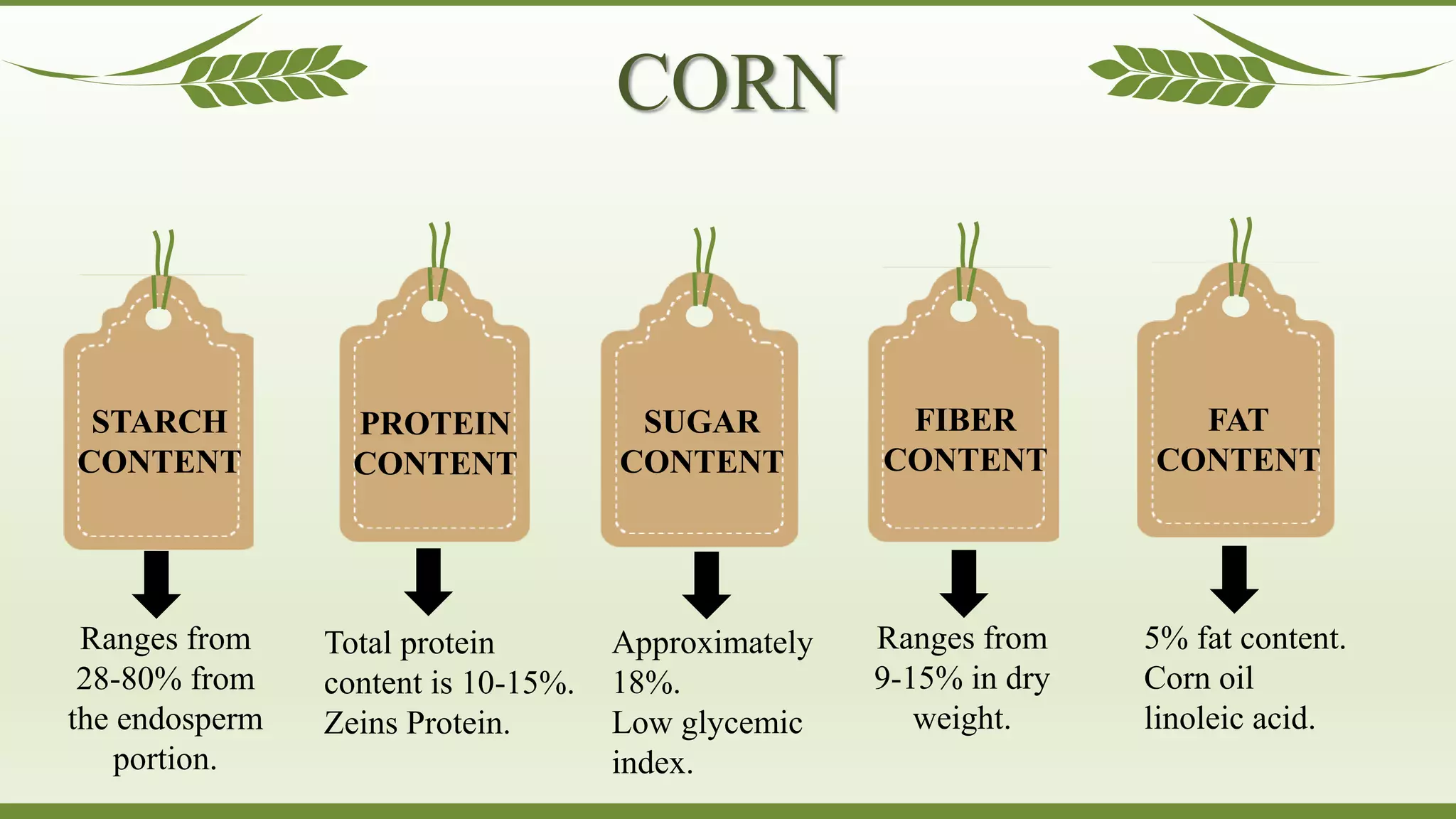 CORN

STARCH CONTENT

Ranges from 28-80% from the endosperm portion.

PROTEIN CONTENT

Total protein content is 10-15%. Zeins Protein.

SUGAR CONTENT

Approximately 18%. Low glycemic index.

FIBER CONTENT

Ranges from 9-15% in dry weight.

FAT CONTENT

5% fat content. Corn oil linoleic acid.